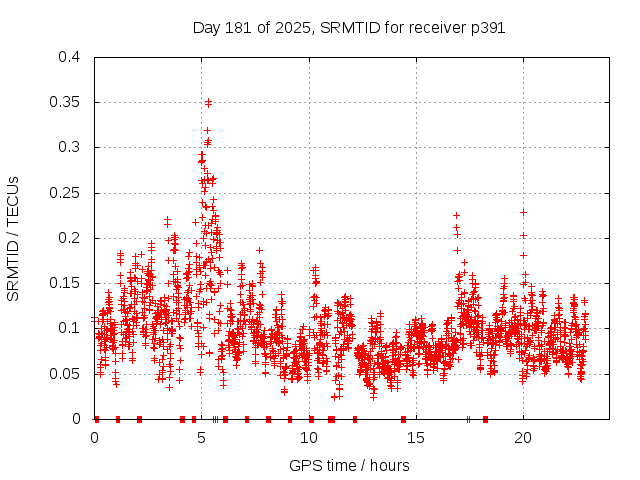 Day 181 of 2025, SRMTID for receiver p391

SRMTID / TECUs

0.4
0.35
0.3
0.25
0.2
0.15
0.1
0.05
0

0
5
10
15
20

GPS time / hours